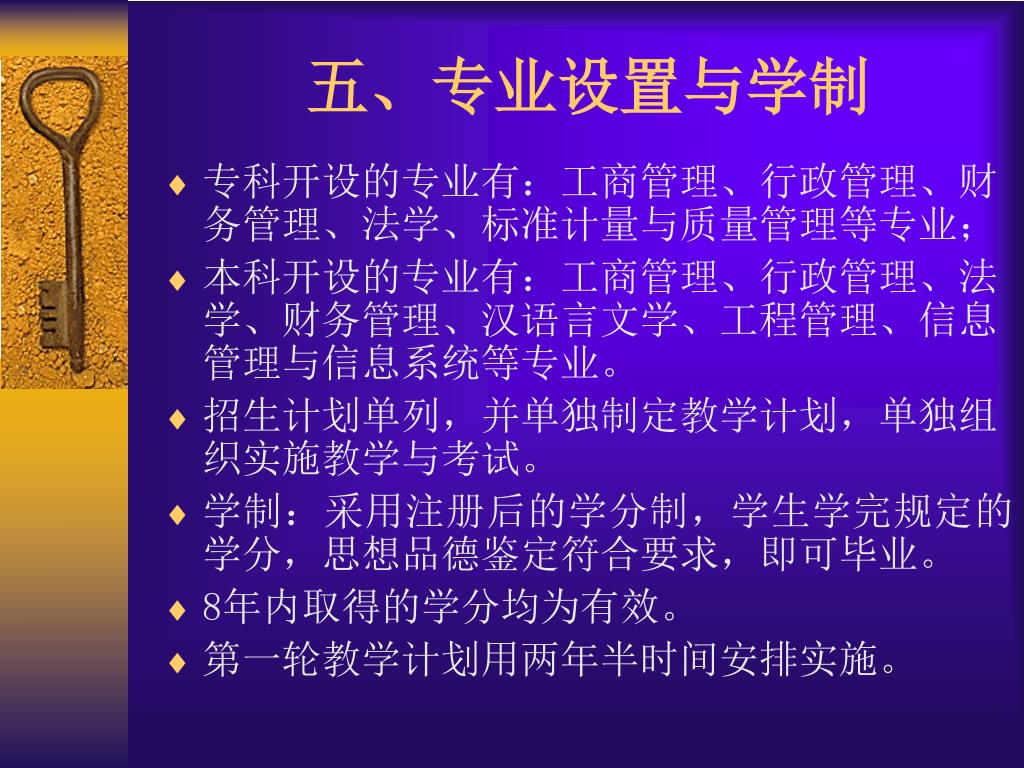 五、专业设置与学制

♦ 专科开设的专业有：工商管理、行政管理、财务管理、法学、标准计量与质量管理等专业；

♦ 本科开设的专业有：工商管理、行政管理、法学、财务管理、汉语言文学、工程管理、信息管理与信息系统等专业。

♦ 招生计划单列，并单独制定教学计划，单独组织实施教学与考试。

♦ 学制：采用注册后的学分制，学生学完规定的学分，思想品德鉴定符合要求，即可毕业。

♦ 8年内取得的学分均为有效。

♦ 第一轮教学计划用两年半时间安排实施。